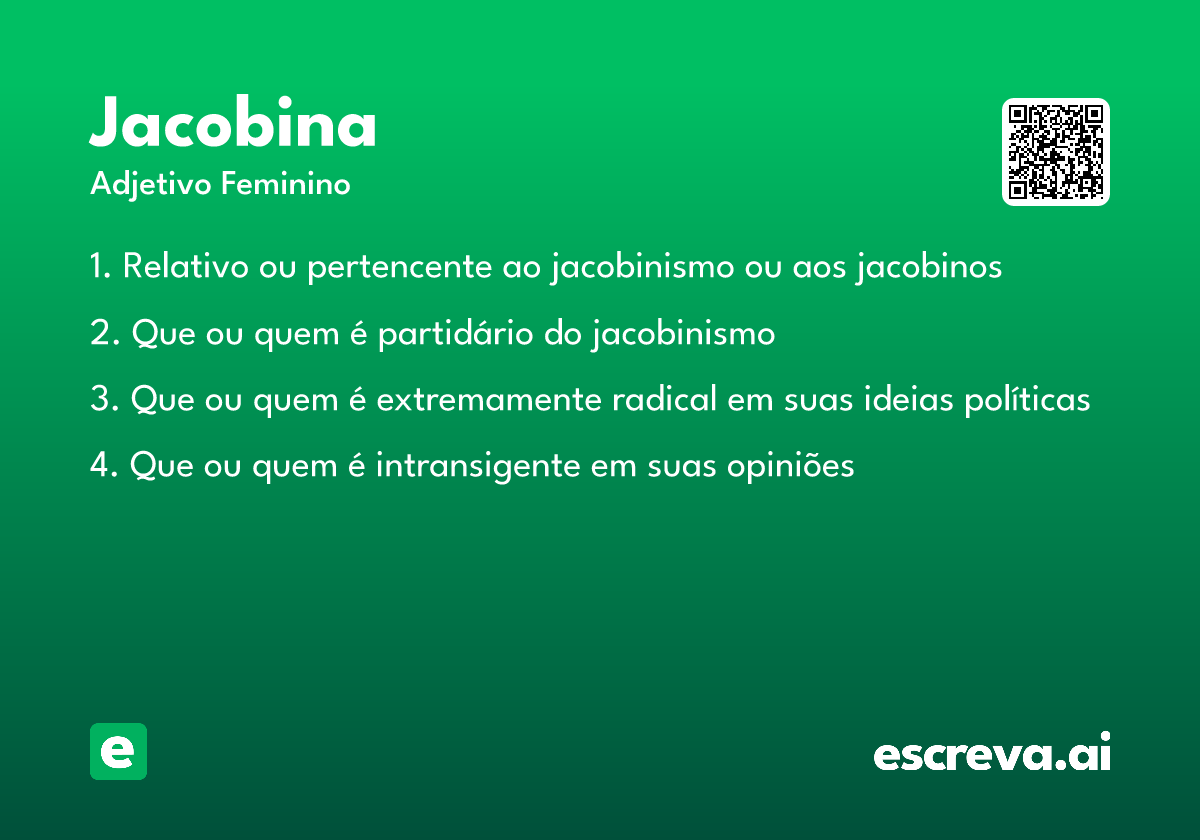 Jacobina

Adjetivo Feminino

1. Relativo ou pertencente ao jacobinismo ou aos jacobinos

2. Que ou quem é partidário do jacobinismo

3. Que ou quem é extremamente radical em suas ideias políticas

4. Que ou quem é intransigente em suas opiniões

e

escreva.ai